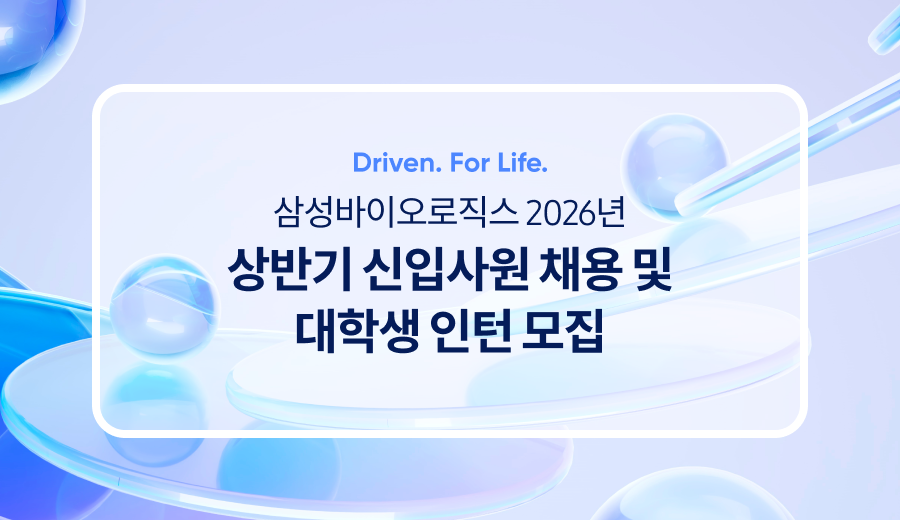 Driven. For Life.

삼성바이오로직스 2026년

상반기 신입사원 채용 및
대학생 인턴 모집